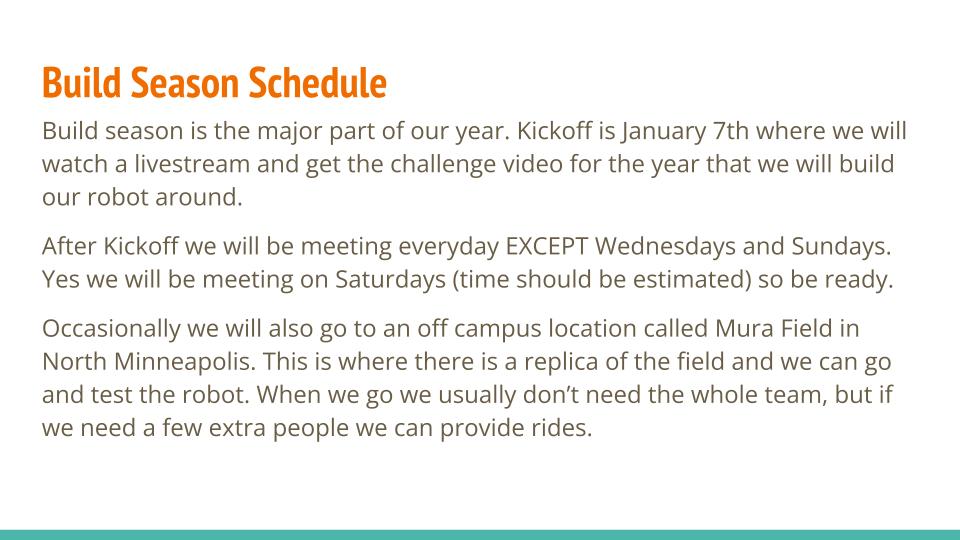 Build Season Schedule

Build season is the major part of our year. Kickoff is January 7th where we will watch a livestream and get the challenge video for the year that we will build our robot around.

After Kickoff we will be meeting everyday EXCEPT Wednesdays and Sundays. Yes we will be meeting on Saturdays (time should be estimated) so be ready.

Occasionally we will also go to an off campus location called Mura Field in North Minneapolis. This is where there is a replica of the field and we can go and test the robot. When we go we usually don't need the whole team, but if we need a few extra people we can provide rides.